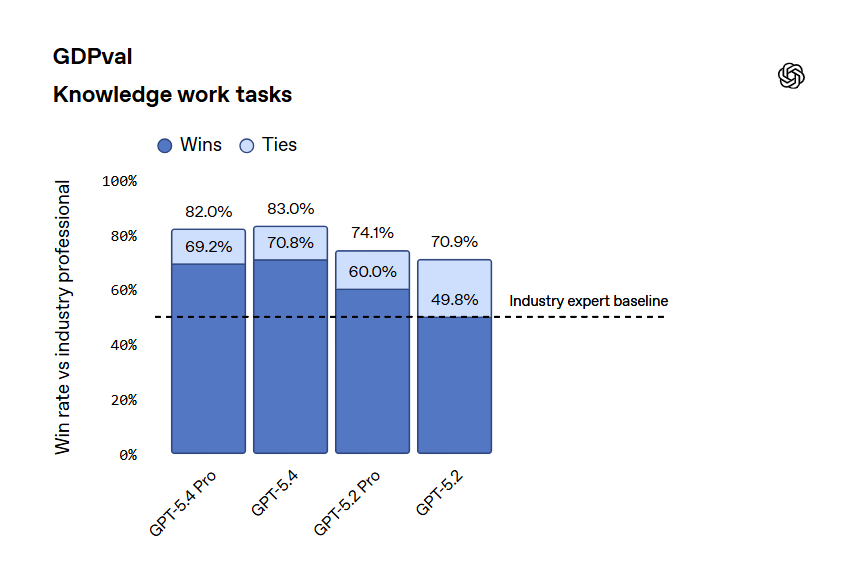 GDPval

Knowledge work tasks

Wins Ties

Win rate vs industry professional

100%
80%
60%
40%
20%
0%

82.0%
69.2%

83.0%
70.8%

74.1%
60.0%

70.9%
49.8%

Industry expert baseline

GPT-5.4 Pro
GPT-5.4
GPT-5.2 Pro
GPT-5.2